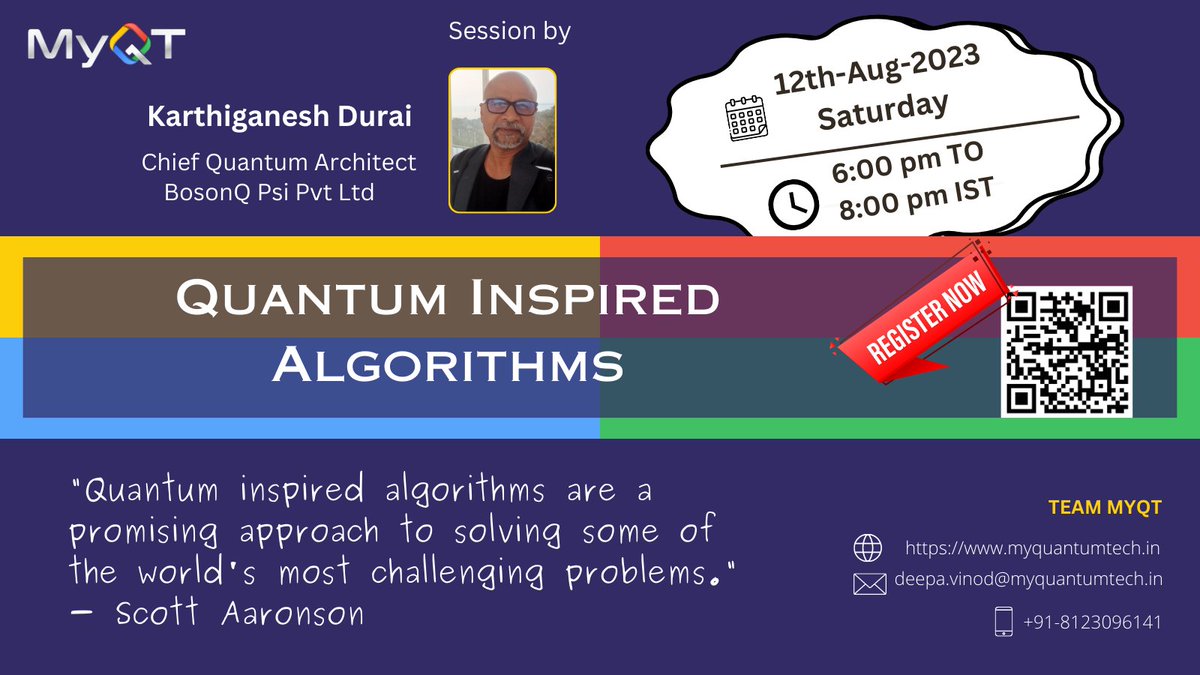 MyQT

Session by

Karthiganesh Durai

Chief Quantum Architect
BosonQ Psi Pvt Ltd

12th-Aug-2023
Saturday

6:00 pm TO
8:00 pm IST

QUANTUM INSPIRED ALGORITHMS

REGISTER NOW

"Quantum inspired algorithms are a promising approach to solving some of the world's most challenging problems."
- Scott Aaronson

TEAM MYQT

https://www.myquantumtech.in

deepa.vinod@myquantumtech.in

+91-8123096141